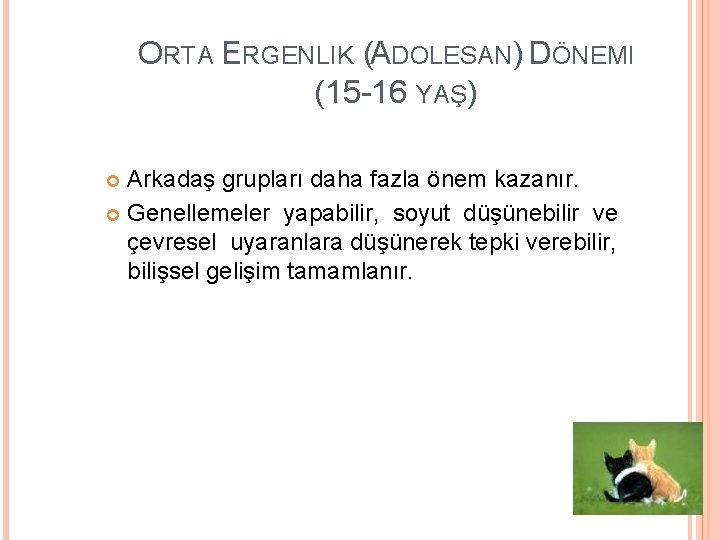 ORTA ERGENLIK (ADOLESAN) DÖNEMI (15-16 YAŞ)

Arkadaş grupları daha fazla önem kazanır.

Genellemeler yapabilir, soyut düşünebilir ve çevresel uyaranlara düşünerek tepki verebilir, bilişsel gelişim tamamlanır.